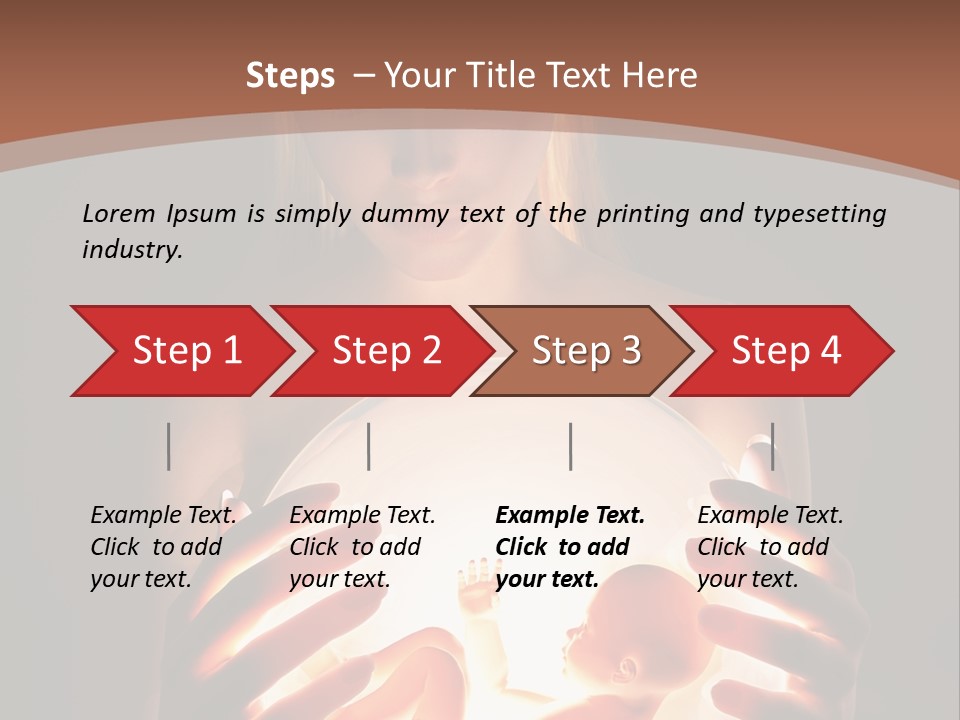 Steps – Your Title Text Here

Lorem Ipsum is simply dummy text of the printing and typesetting industry.

Step 1

Step 2

Step 3

Step 4

Example Text. Click to add your text.

Example Text. Click to add your text.

Example Text. Click to add your text.

Example Text. Click to add your text.